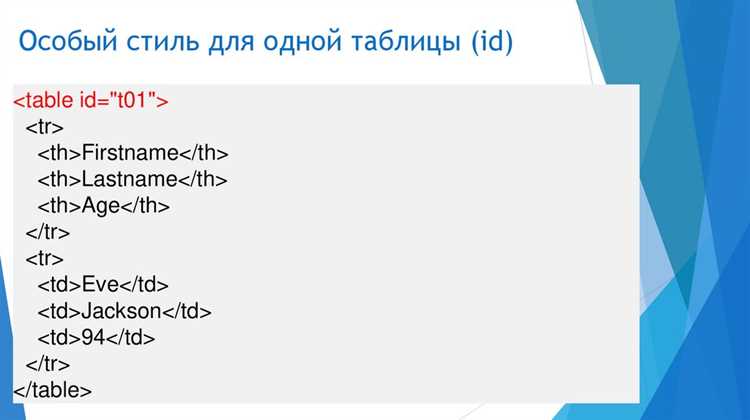 Особый стиль для одной таблицы (id)

<table id="t01">
<tr>
<th>Firstname</th>
<th>Lastname</th>
<th>Age</th>
</tr>
<tr>
<td>Eve</td>
<td>Jackson</td>
<td>94</td>
</tr>
</table>